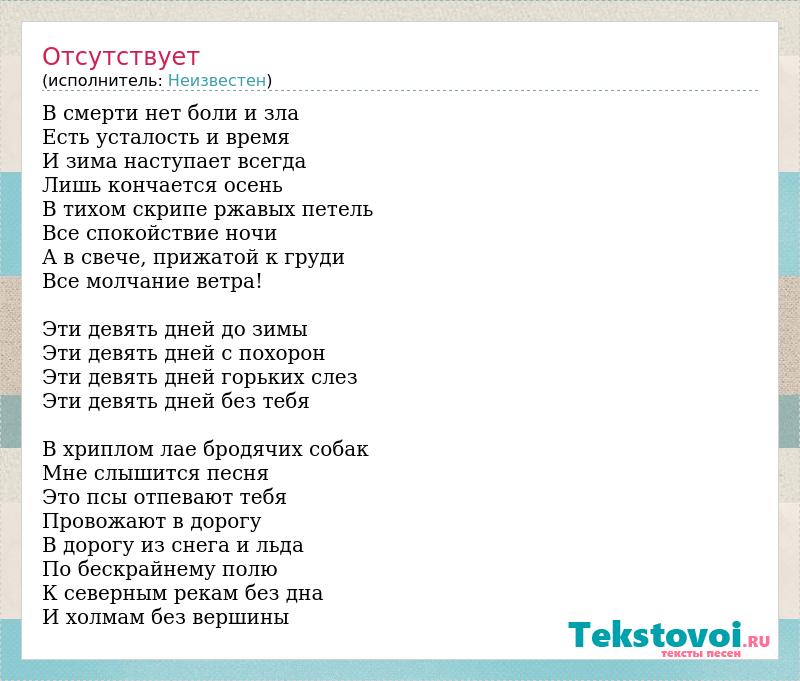 Отсутствует
(исполнитель: Неизвестен)

В смерти нет боли и зла
Есть усталость и время
И зима наступает всегда
Лишь кончается осень
В тихом скрипе ржавых петель
Все спокойствие ночи
А в свече, прижатой к груди
Все молчание ветра!

Эти девять дней до зимы
Эти девять дней с похорон
Эти девять дней горьких слез
Эти девять дней без тебя

В хриплом лае бродячих собак
Мне слышится песня
Это псы отпевают тебя
Провожают в дорогу
В дорогу из снега и льда
По бескрайнему полю
К северным рекам без дна
И холмам без вершины

Tekstovoi.RU
тексты песен